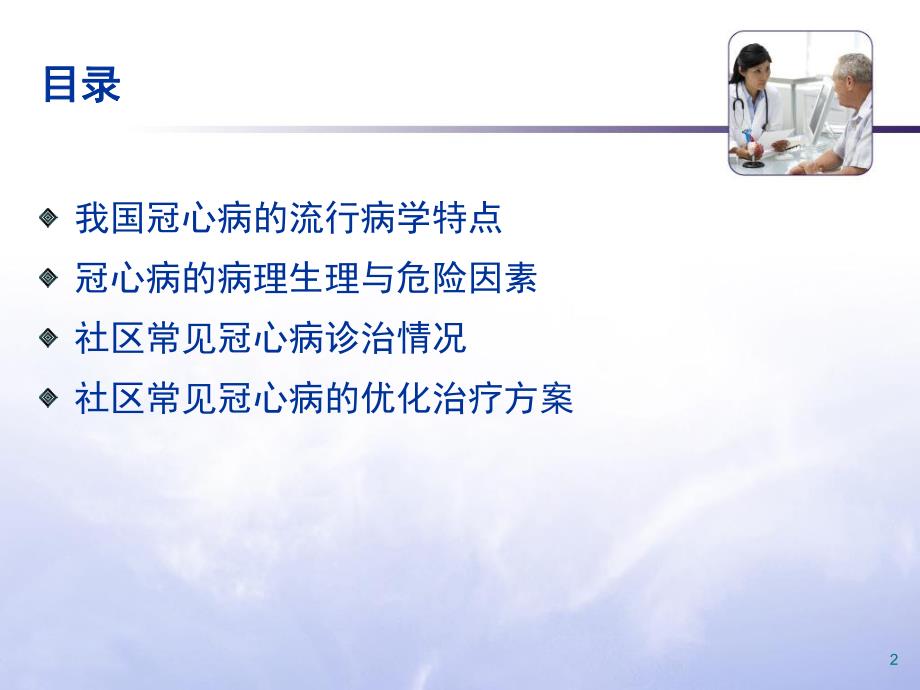 目录

我国冠心病的流行病学特点

冠心病的病理生理与危险因素

社区常见冠心病诊治情况

社区常见冠心病的优化治疗方案

2